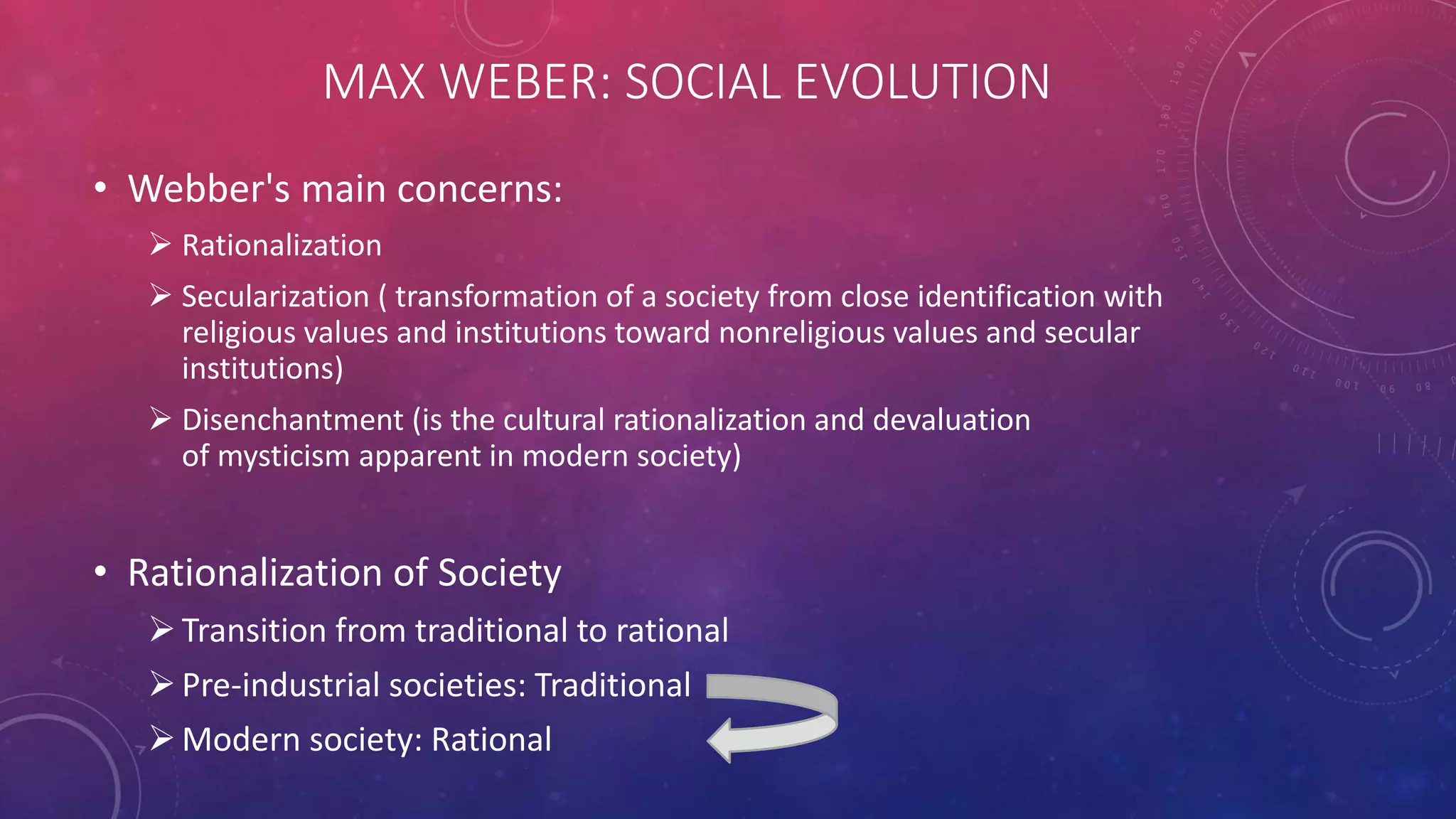 MAX WEBER: SOCIAL EVOLUTION

• Webber's main concerns:

➢ Rationalization

➢ Secularization ( transformation of a society from close identification with religious values and institutions toward nonreligious values and secular institutions)

➢ Disenchantment (is the cultural rationalization and devaluation of mysticism apparent in modern society)

• Rationalization of Society

➢ Transition from traditional to rational

➢ Pre-industrial societies: Traditional

➢ Modern society: Rational